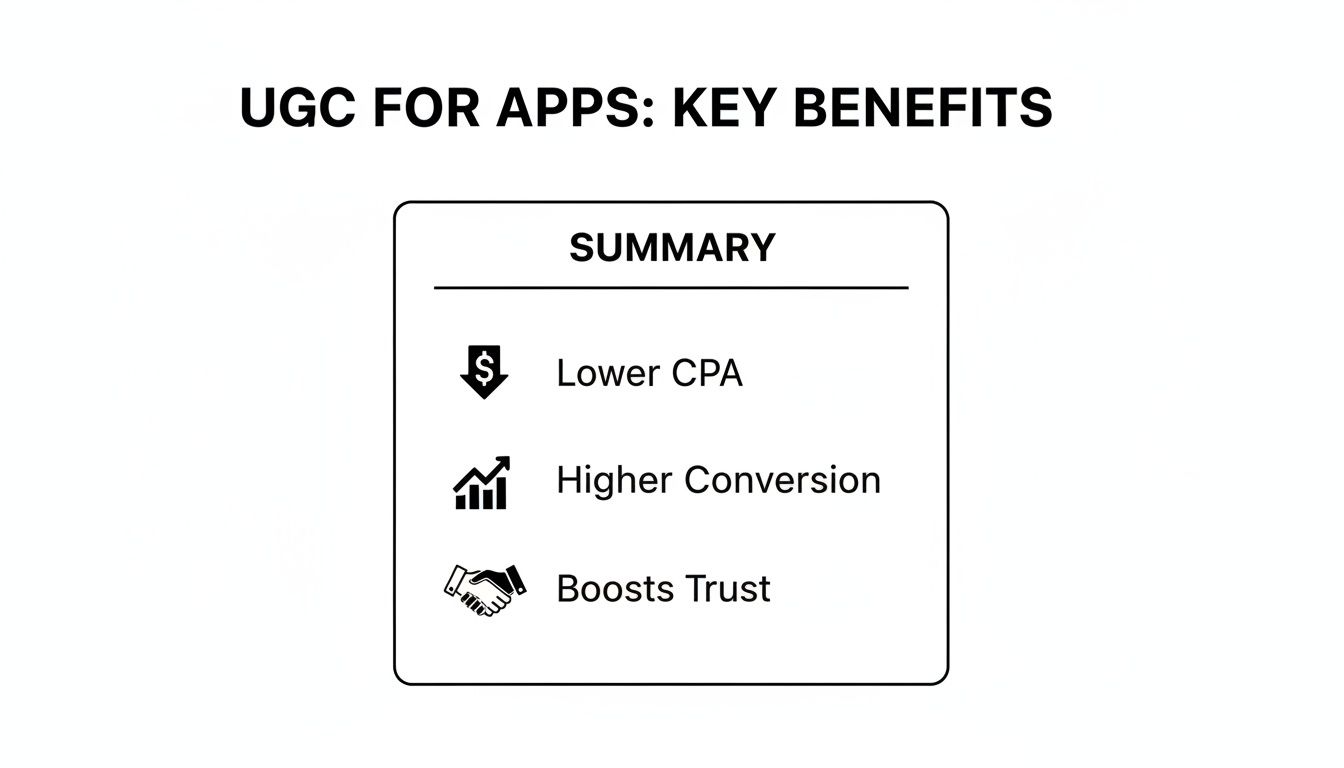 UGC FOR APPS: KEY BENEFITS

SUMMARY

Lower CPA

Higher Conversion

Boosts Trust